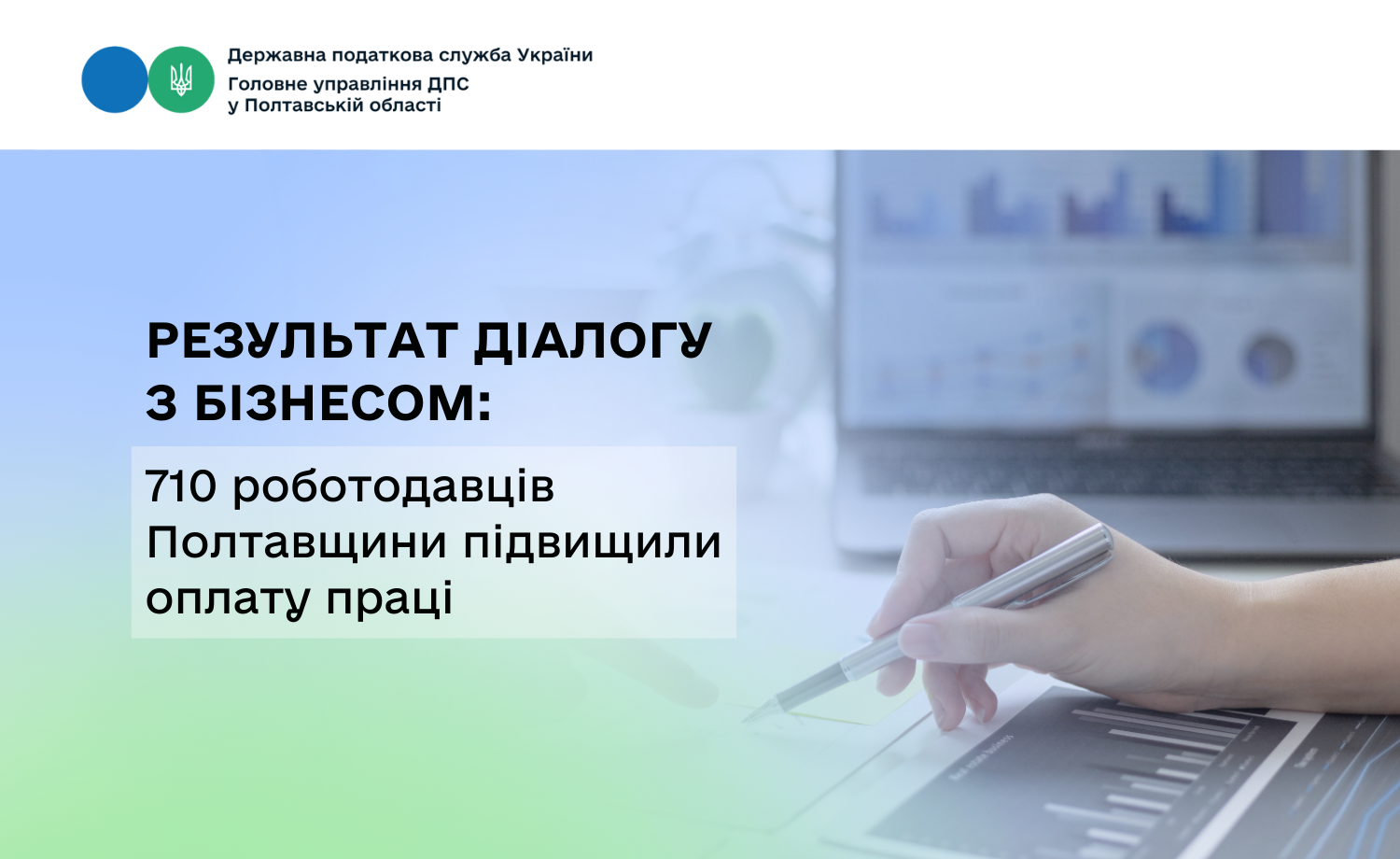 Державна податкова служба України
Головне управління ДПС у Полтавській області

РЕЗУЛЬТАТ ДІАЛОГУ З БІЗНЕСОМ:

710 роботодавців Полтавщини підвищили оплату праці